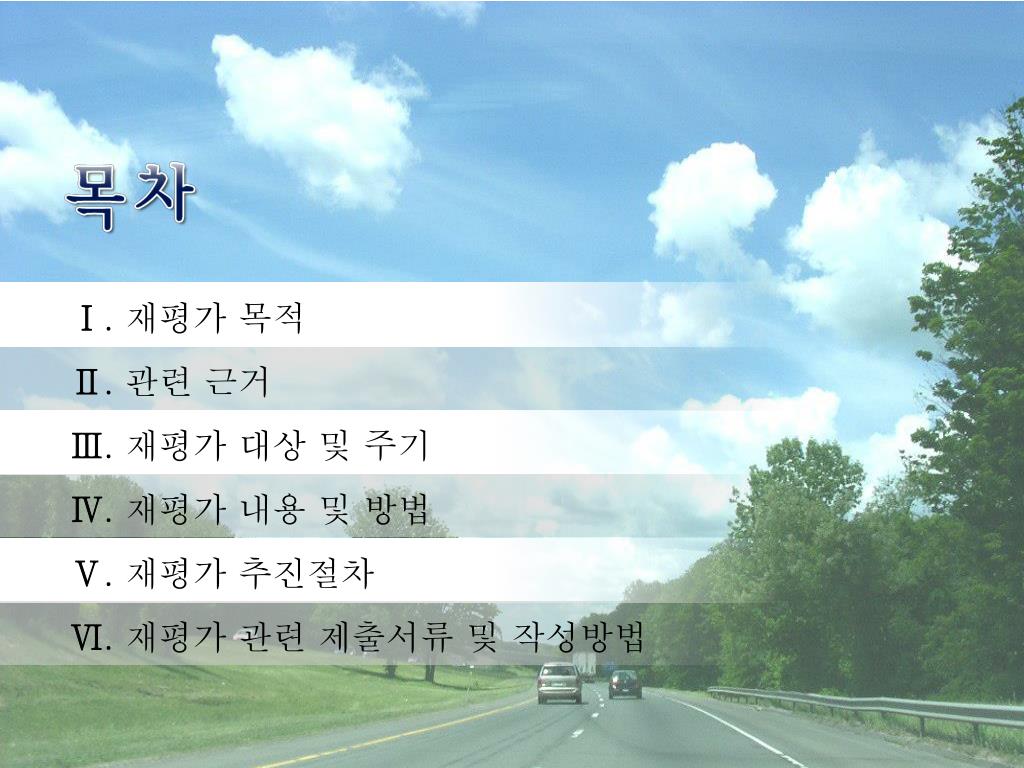 목차

Ⅰ. 재평가 목적

Ⅱ. 관련 근거

Ⅲ. 재평가 대상 및 주기

Ⅳ. 재평가 내용 및 방법

Ⅴ. 재평가 추진절차

Ⅵ. 재평가 관련 제출서류 및 작성방법